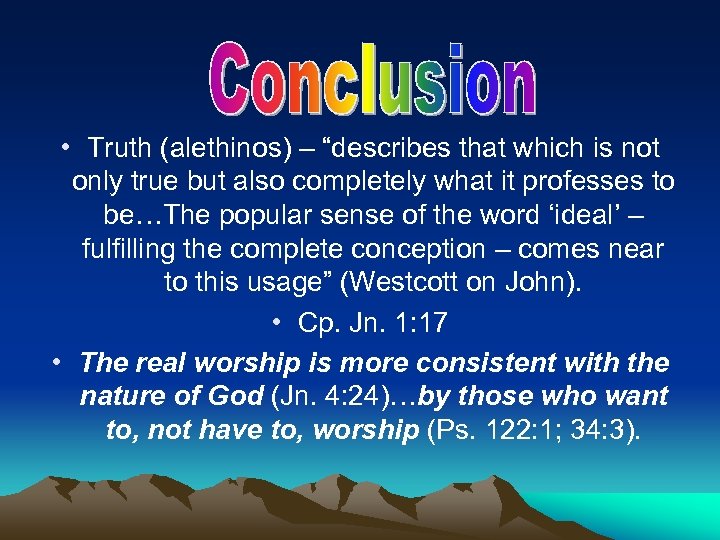 Conclusion

• Truth (alethinos) – “describes that which is not only true but also completely what it professes to be…The popular sense of the word ‘ideal’ – fulfilling the complete conception – comes near to this usage” (Westcott on John).

• Cp. Jn. 1:17

• The real worship is more consistent with the nature of God (Jn. 4:24)…by those who want to, not have to, worship (Ps. 122:1; 34:3).